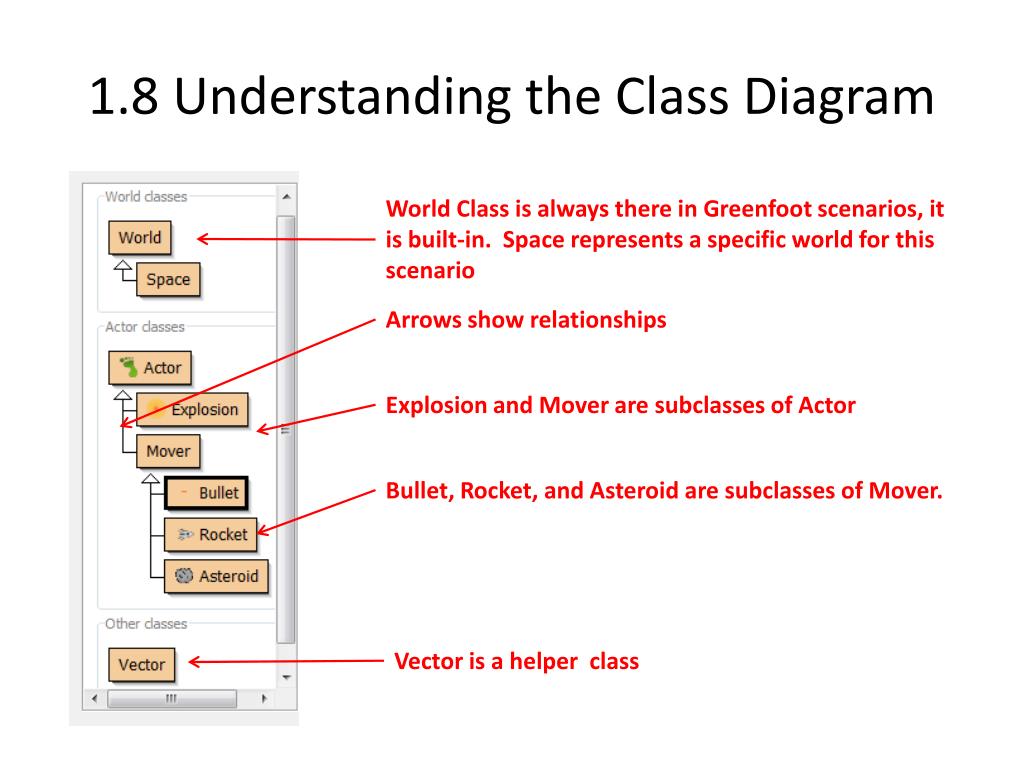 1.8 Understanding the Class Diagram

World classes

World

Space

Actor classes

Actor

Explosion

Mover

Bullet

Rocket

Asteroid

Other classes

Vector

World Class is always there in Greenfoot scenarios, it is built-in. Space represents a specific world for this scenario

Arrows show relationships

Explosion and Mover are subclasses of Actor

Bullet, Rocket, and Asteroid are subclasses of Mover.

Vector is a helper class